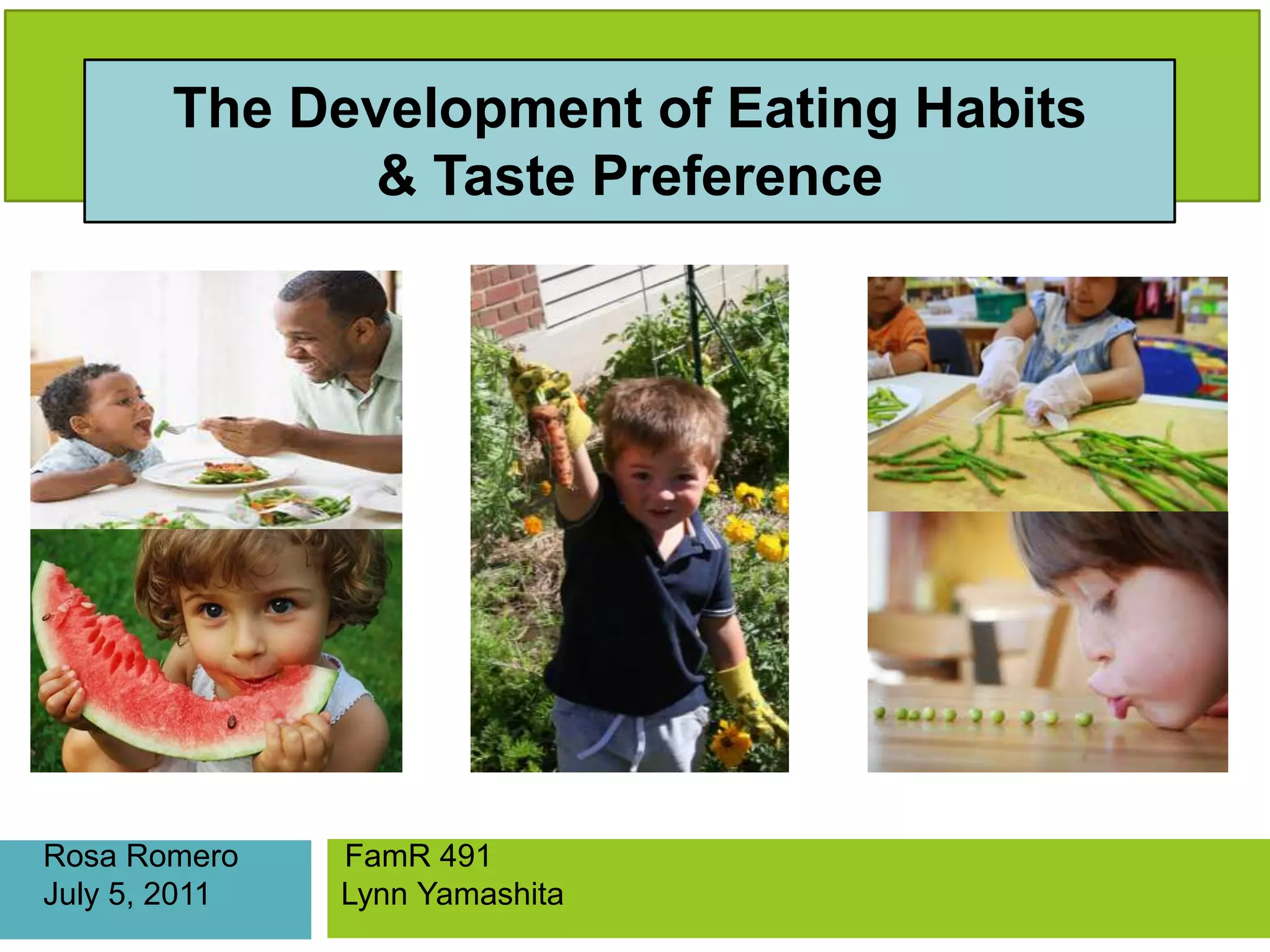 The Development of Eating Habits & Taste Preference

Rosa Romero
July 5, 2011

FamR 491
Lynn Yamashita